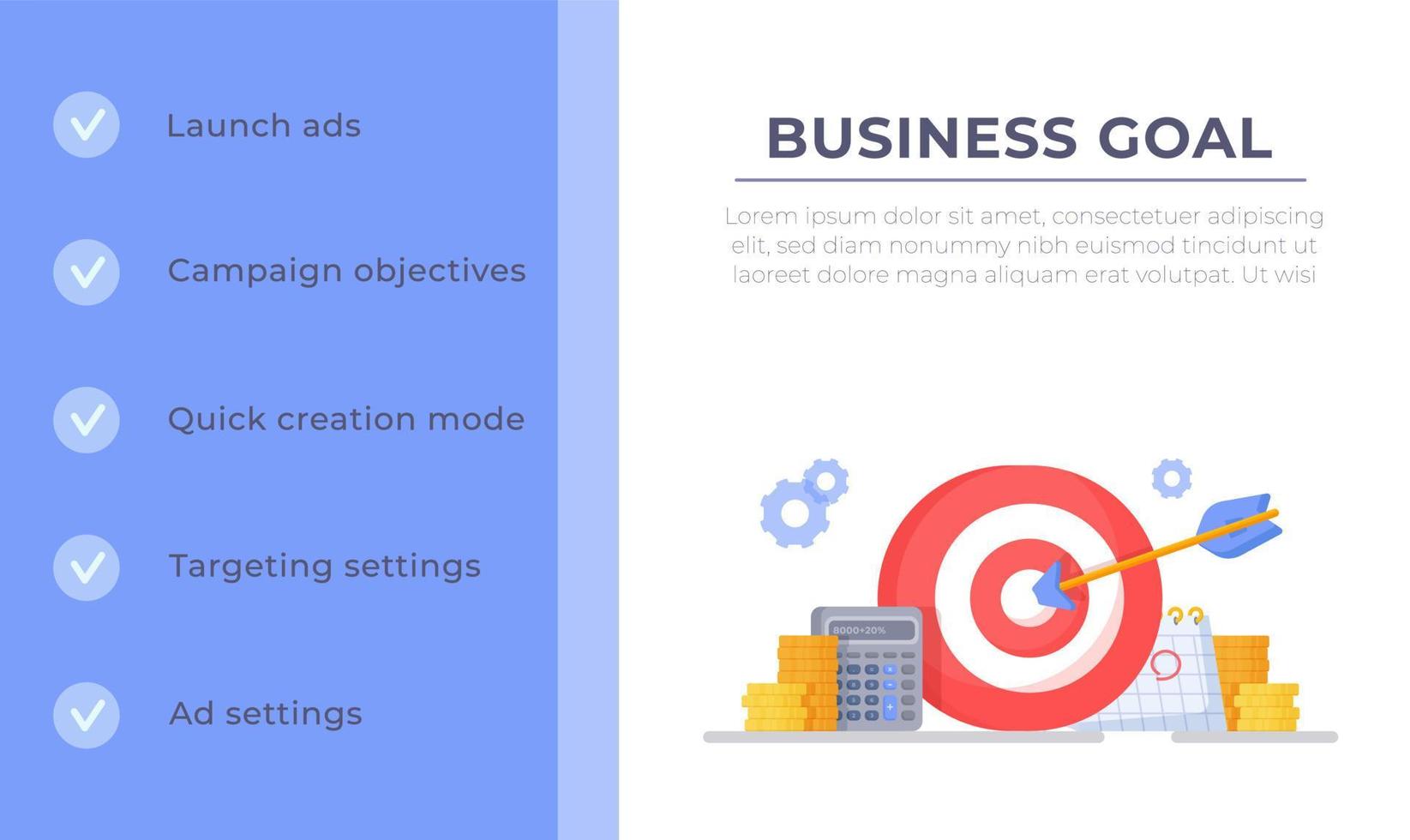 Launch ads

Campaign objectives

Quick creation mode

Targeting settings

Ad settings

BUSINESS GOAL

Lorem ipsum dolor sit amet, consectetuer adipiscing elit, sed diam nonummy nibh euismod tincidunt ut laoreet dolore magna aliquam erat volutpat. Ut wisi

8000+20%